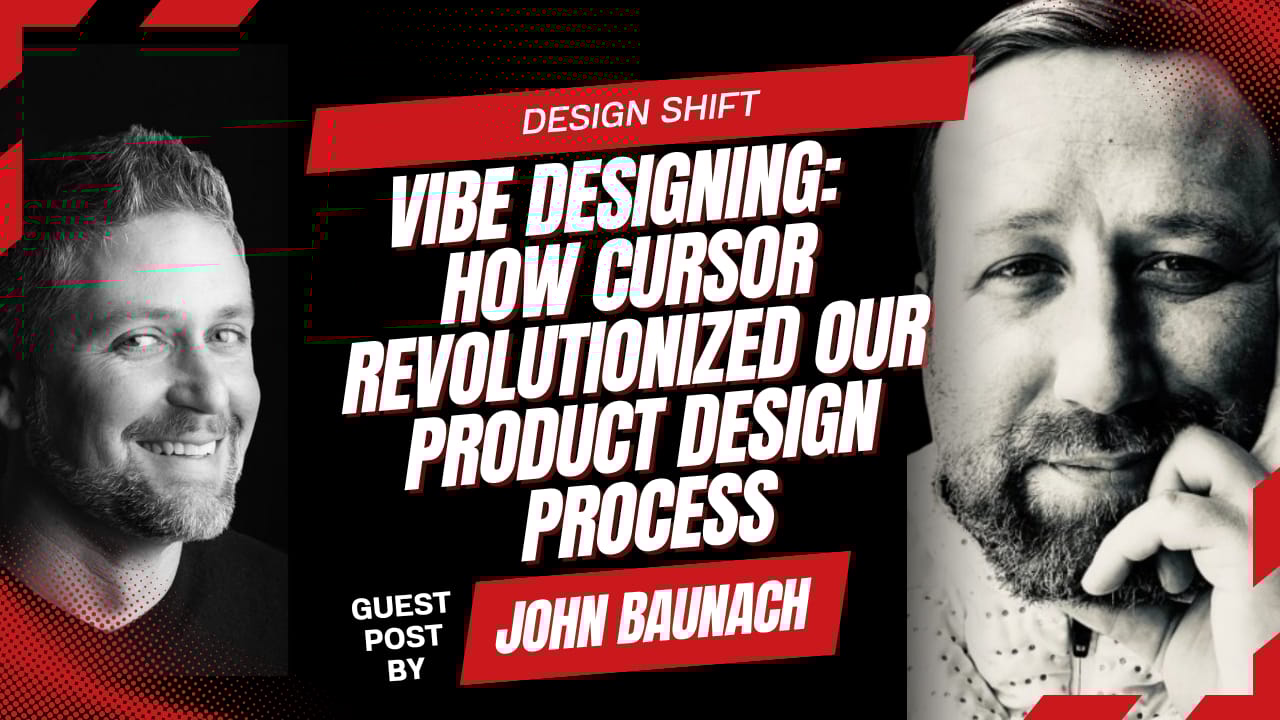 DESIGN SHIFT

VIBE DESIGNING: HOW CURSOR REVOLUTIONIZED OUR PRODUCT DESIGN PROCESS

GUEST POST BY

JOHN BAUNACH